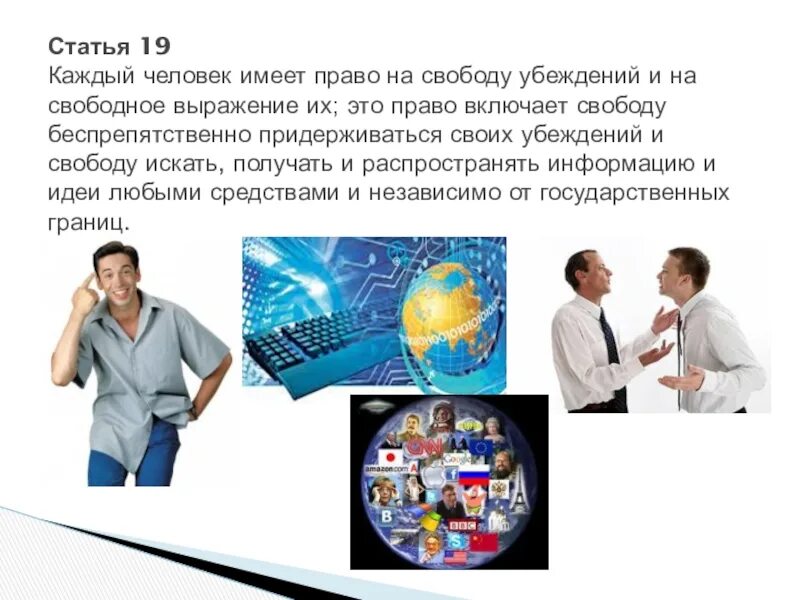 Статья 19
Каждый человек имеет право на свободу убеждений и на свободное выражение их; это право включает свободу беспрепятственно придерживаться своих убеждений и свободу искать, получать и распространять информацию и идеи любыми средствами и независимо от государственных границ.

CNN
Google
amazon.com
BBC